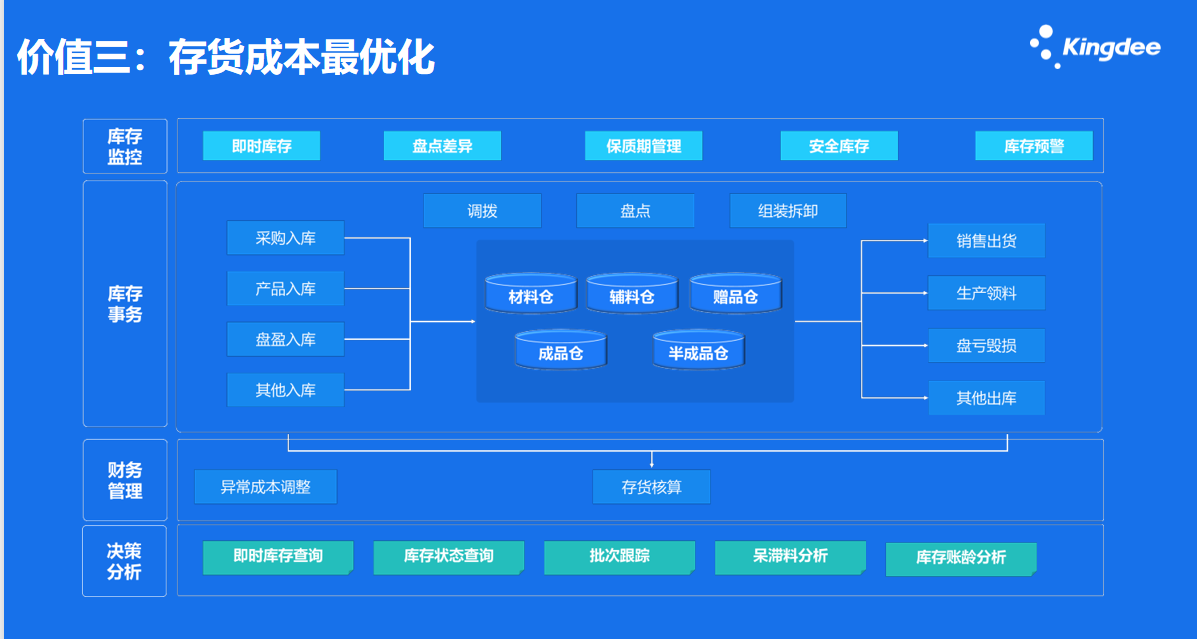 价值三：存货成本最优化

Kingdee

库存监控

即时库存
盘点差异
保质期管理
安全库存
库存预警

库存事务

调拨
盘点
组装拆卸

采购入库
产品入库
盘盈入库
其他入库

材料仓
辅料仓
赠品仓
成品仓
半成品仓

销售出货
生产领料
盘亏毁损
其他出库

财务管理

异常成本调整
存货核算

决策分析

即时库存查询
库存状态查询
批次跟踪
呆滞料分析
库存账龄分析